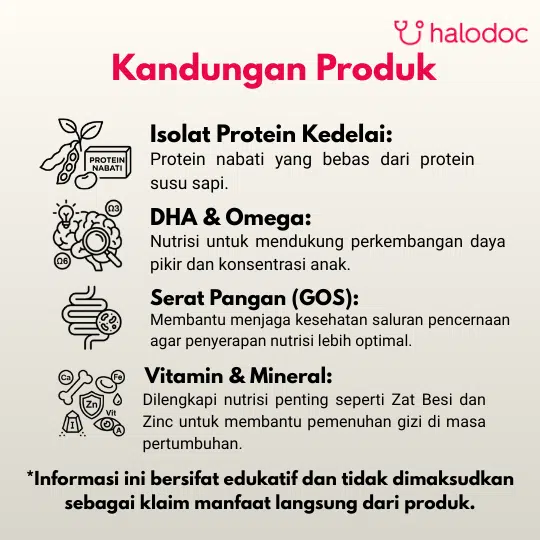 halodoc

Kandungan Produk

PROTEIN NABATI

Isolat Protein Kedelai:
Protein nabati yang bebas dari protein susu sapi.

Ω3

Ω6

DHA & Omega:
Nutrisi untuk mendukung perkembangan daya pikir dan konsentrasi anak.

Serat Pangan (GOS):
Membantu menjaga kesehatan saluran pencernaan agar penyerapan nutrisi lebih optimal.

Ca Fe Zn Vit I A

Vitamin & Mineral:
Dilengkapi nutrisi penting seperti Zat Besi dan Zinc untuk membantu pemenuhan gizi di masa pertumbuhan.

*Informasi ini bersifat edukatif dan tidak dimaksudkan sebagai klaim manfaat langsung dari produk.